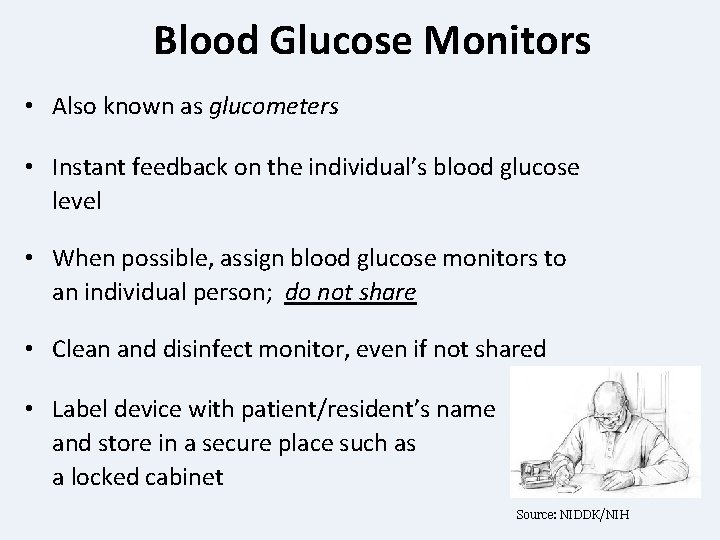 Blood Glucose Monitors

• Also known as glucometers

• Instant feedback on the individual's blood glucose level

• When possible, assign blood glucose monitors to an individual person; do not share

• Clean and disinfect monitor, even if not shared

• Label device with patient/resident's name and store in a secure place such as a locked cabinet

Source: NIDDK/NIH